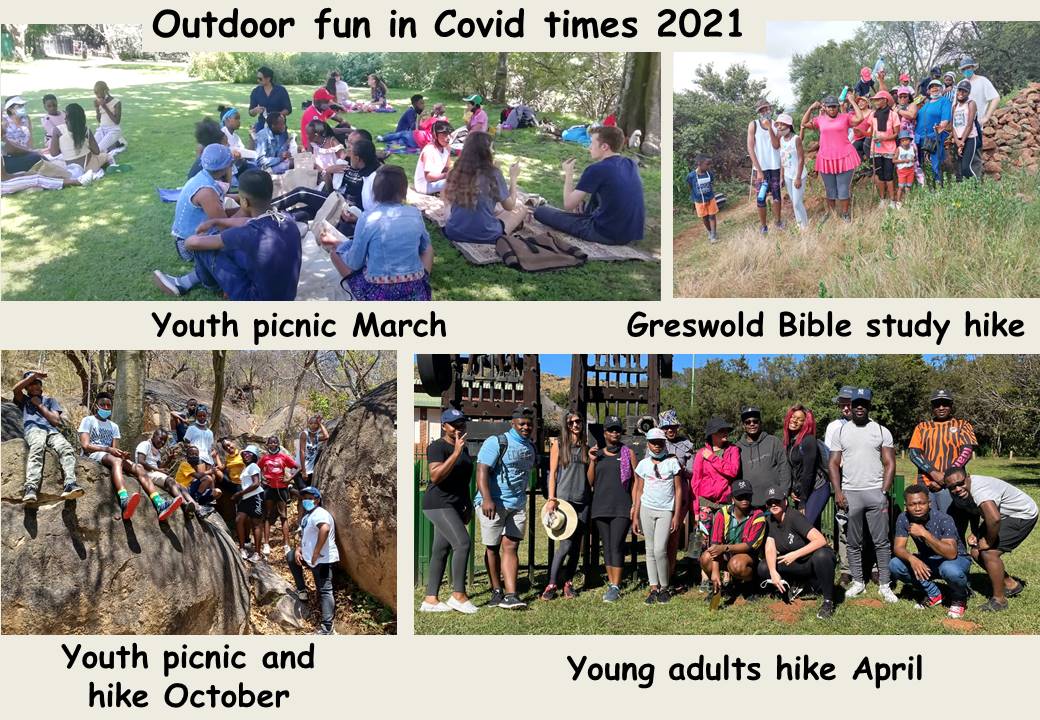 Outdoor fun in Covid times 2021

Youth picnic March

Greswold Bible study hike

Youth picnic and hike October

Young adults hike April